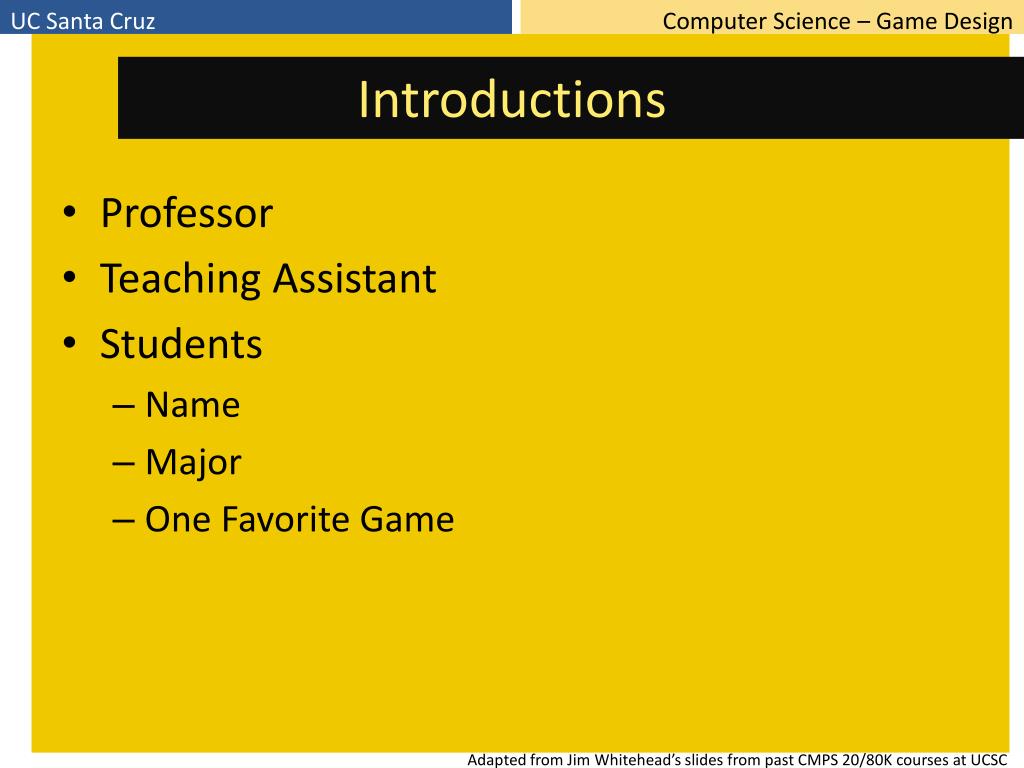 UC Santa Cruz

Computer Science – Game Design

Introductions

• Professor
• Teaching Assistant
• Students
– Name
– Major
– One Favorite Game

Adapted from Jim Whitehead's slides from past CMPS 20/80K courses at UCSC